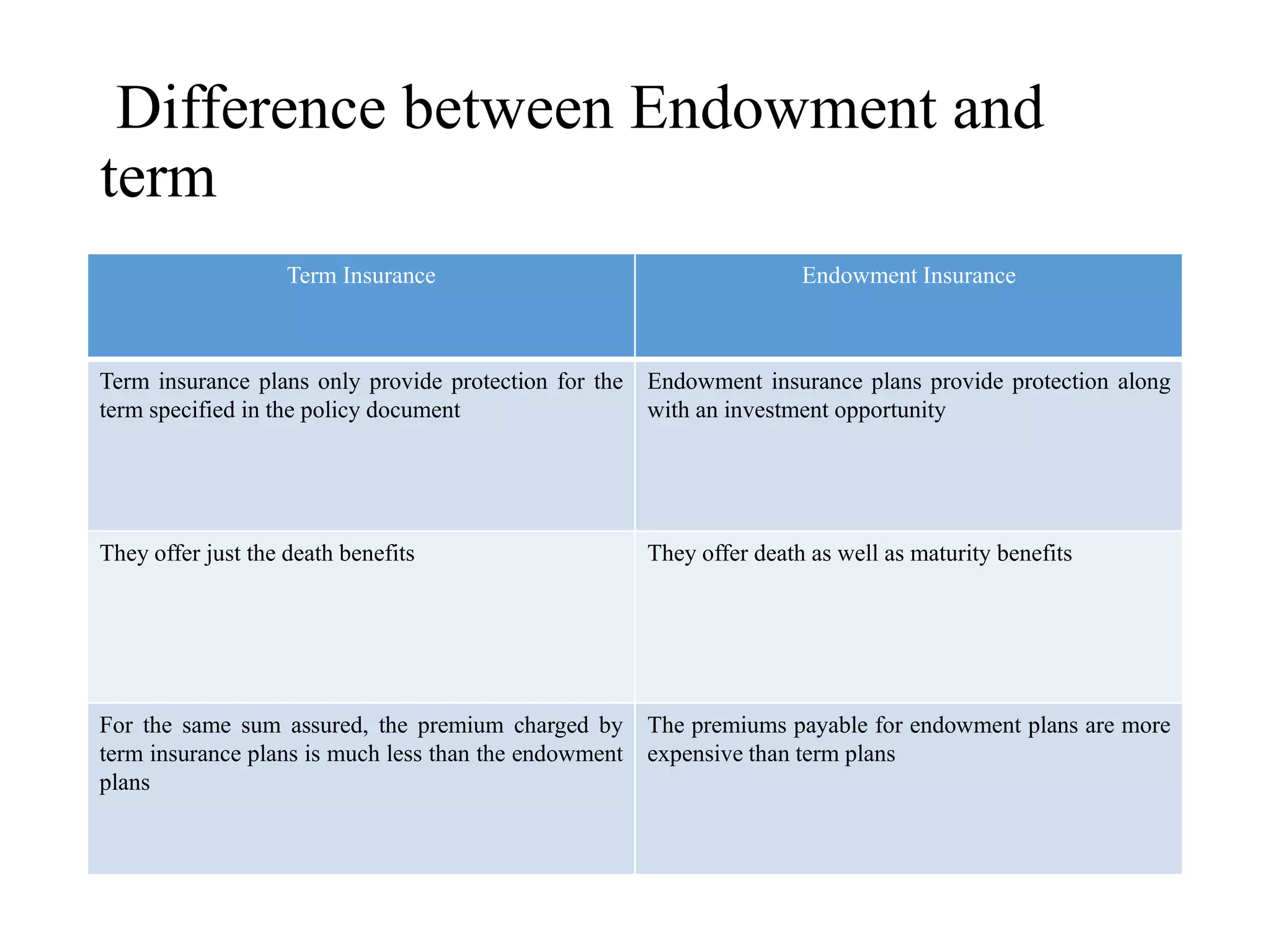 Difference between Endowment and term

| Term Insurance | Endowment Insurance |
|---|---|
| Term insurance plans only provide protection for the term specified in the policy document | Endowment insurance plans provide protection along with an investment opportunity |
| They offer just the death benefits | They offer death as well as maturity benefits |
| For the same sum assured, the premium charged by term insurance plans is much less than the endowment plans | The premiums payable for endowment plans are more expensive than term plans |